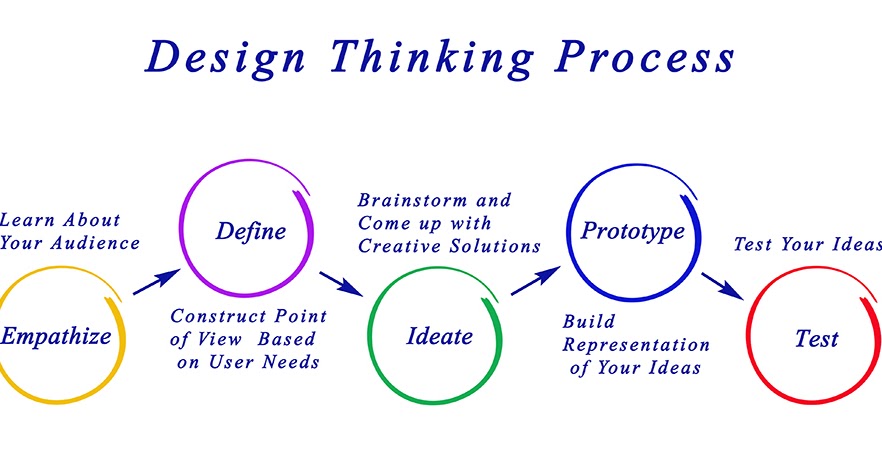 Design Thinking Process

Learn About Your Audience

Empathize

Define

Construct Point of View Based on User Needs

Brainstorm and Come up with Creative Solutions

Ideate

Prototype

Build Representation of Your Ideas

Test Your Ideas

Test